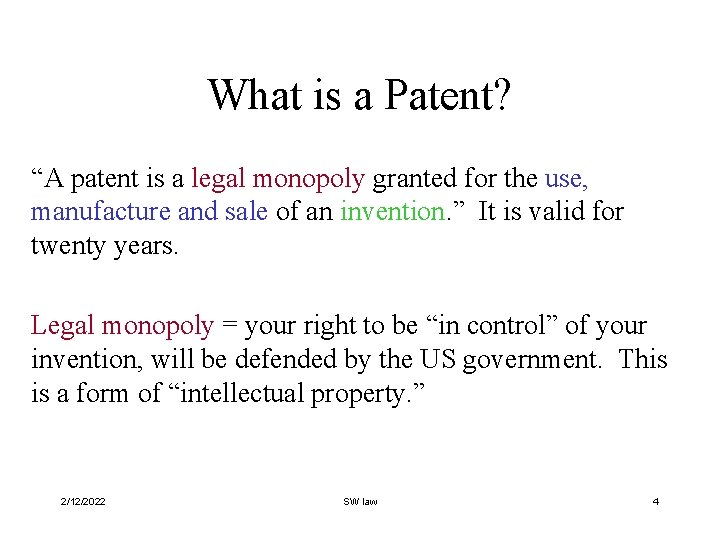 What is a Patent?

“A patent is a legal monopoly granted for the use, manufacture and sale of an invention.” It is valid for twenty years.

Legal monopoly = your right to be “in control” of your invention, will be defended by the US government. This is a form of “intellectual property.”

2/12/2022

SW law

4